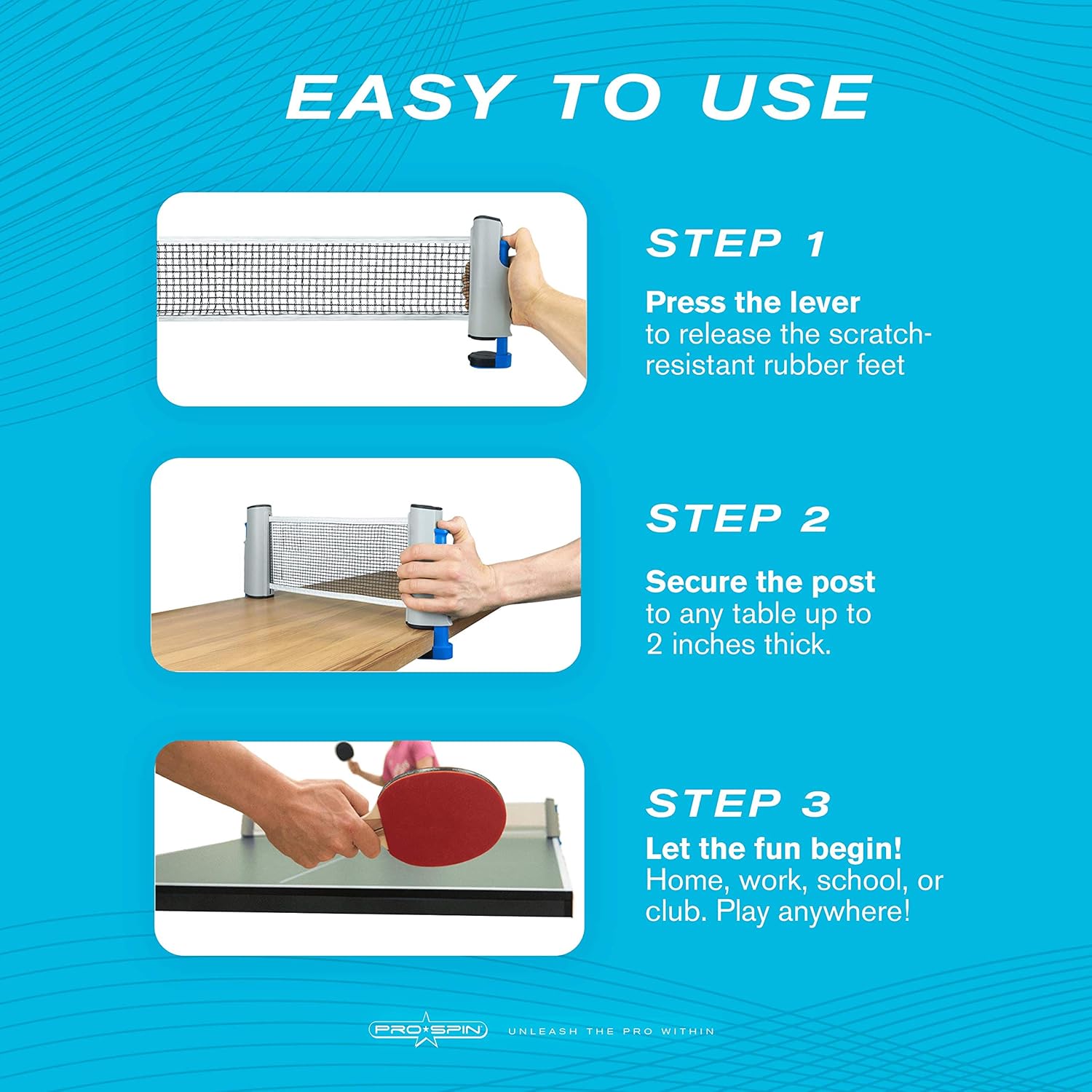 EASY TO USE

STEP 1

Press the lever to release the scratch-resistant rubber feet

STEP 2

Secure the post to any table up to 2 inches thick.

STEP 3

Let the fun begin! Home, work, school, or club. Play anywhere!

PRO SPIN UNLEASH THE PRO WITHIN